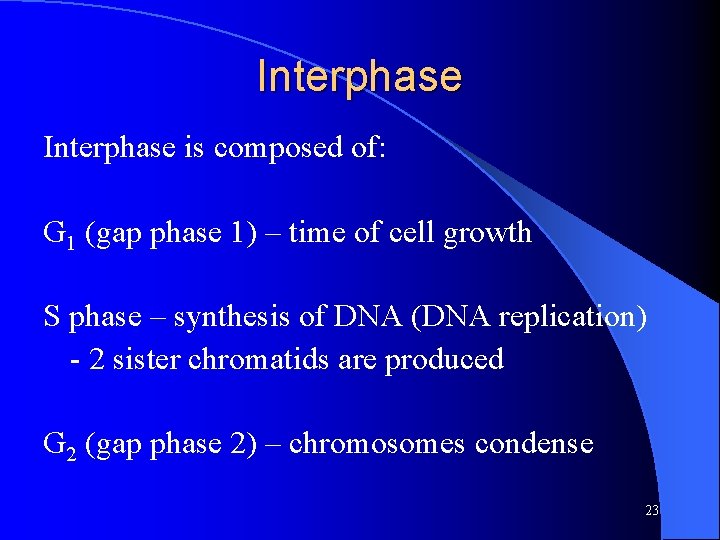 Interphase

Interphase is composed of:

$G_1$ (gap phase 1) – time of cell growth

S phase – synthesis of DNA (DNA replication)
- 2 sister chromatids are produced

$G_2$ (gap phase 2) – chromosomes condense

23